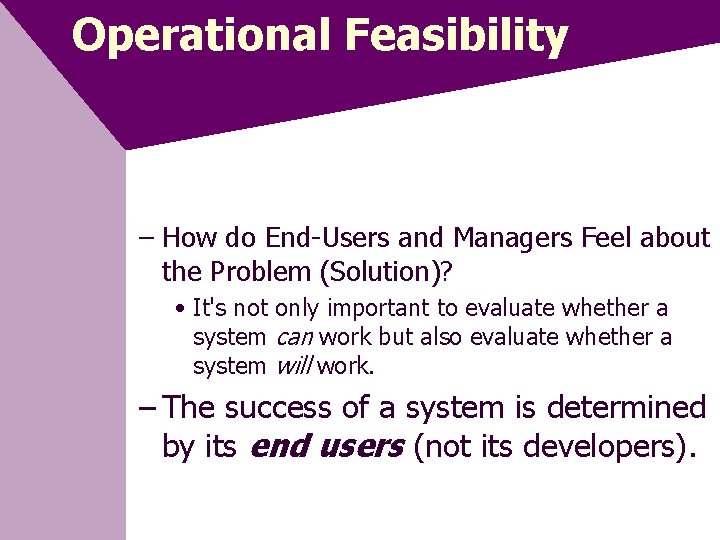 Operational Feasibility

– How do End-Users and Managers Feel about the Problem (Solution)?

• It's not only important to evaluate whether a system can work but also evaluate whether a system will work.

– The success of a system is determined by its end users (not its developers).